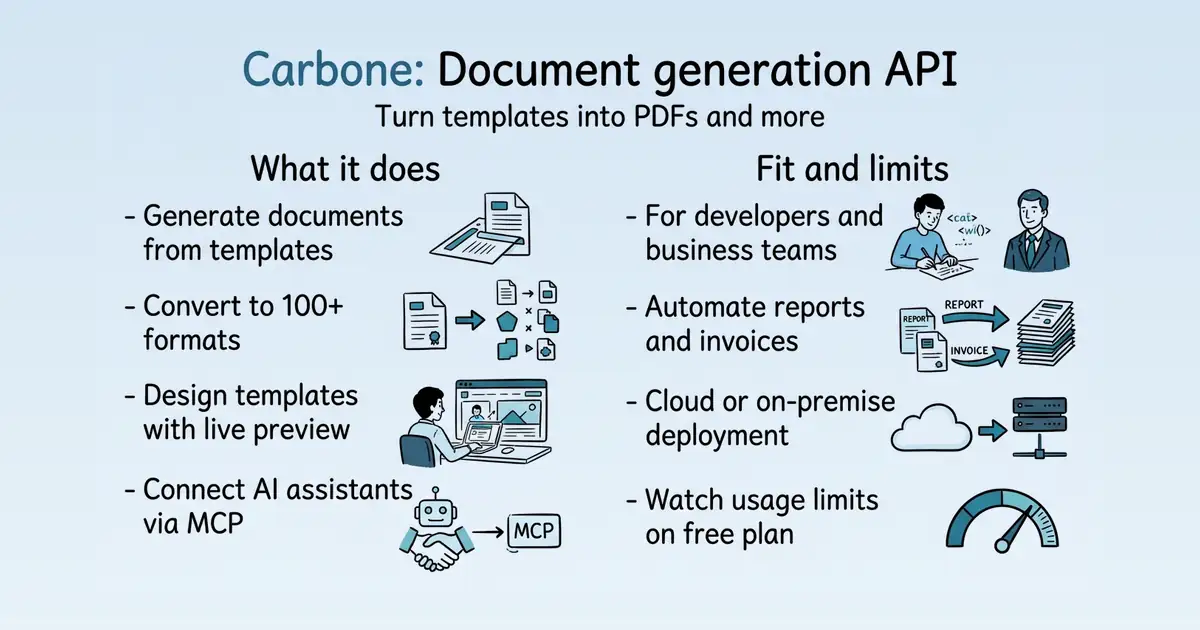 Carbone: Document generation API

Turn templates into PDFs and more

What it does

- Generate documents from templates

- Convert to 100+ formats

- Design templates with live preview

- Connect AI assistants via MCP

MCP

Fit and limits

- For developers and business teams

<cat>
<wi()>

- Automate reports and invoices

REPORT
REPORT
INVOICE

- Cloud or on-premise deployment

- Watch usage limits on free plan